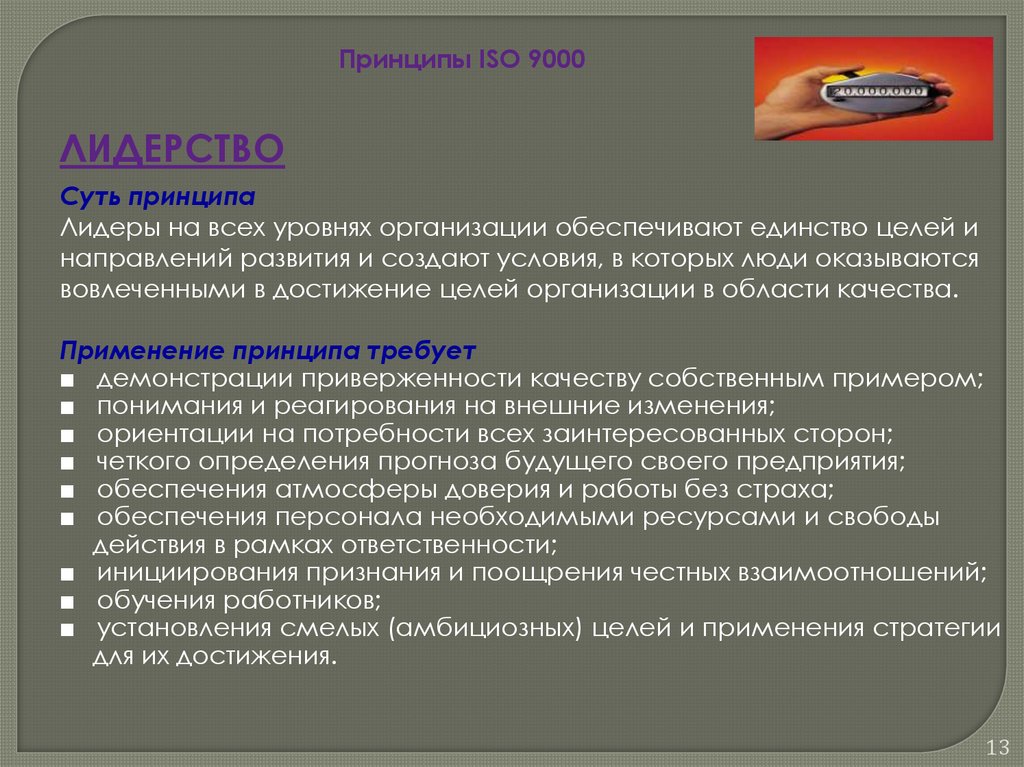 Принципы ISO 9000

20.000.000

ЛИДЕРСТВО

Суть принципа
Лидеры на всех уровнях организации обеспечивают единство целей и направлений развития и создают условия, в которых люди оказываются вовлеченными в достижение целей организации в области качества.

Применение принципа требует
■ демонстрации приверженности качеству собственным примером;
■ понимания и реагирования на внешние изменения;
■ ориентации на потребности всех заинтересованных сторон;
■ четкого определения прогноза будущего своего предприятия;
■ обеспечения атмосферы доверия и работы без страха;
■ обеспечения персонала необходимыми ресурсами и свободы действия в рамках ответственности;
■ инициирования признания и поощрения честных взаимоотношений;
■ обучения работников;
■ установления смелых (амбициозных) целей и применения стратегии для их достижения.

13